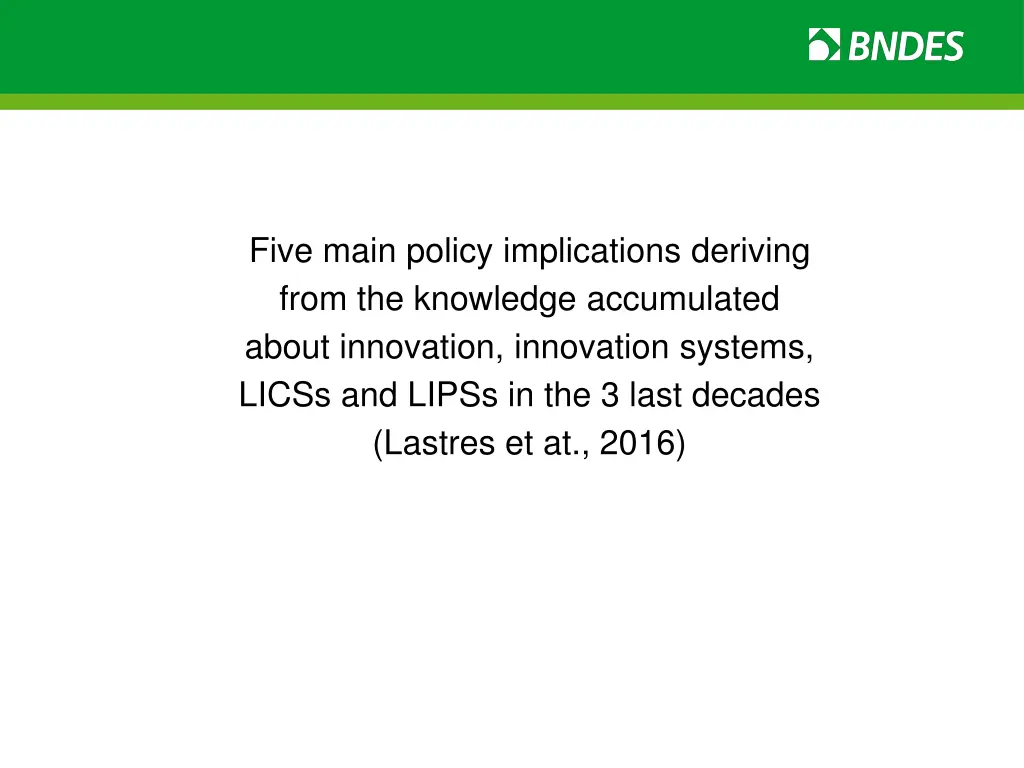 BNDES

Five main policy implications deriving from the knowledge accumulated about innovation, innovation systems, LICSs and LIPSs in the 3 last decades (Lastres et at., 2016)